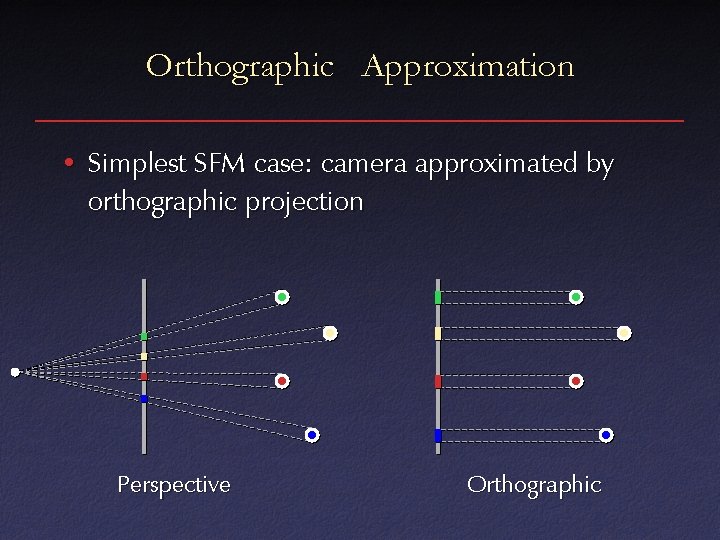 Orthographic Approximation

• Simplest SFM case: camera approximated by orthographic projection

Perspective

Orthographic